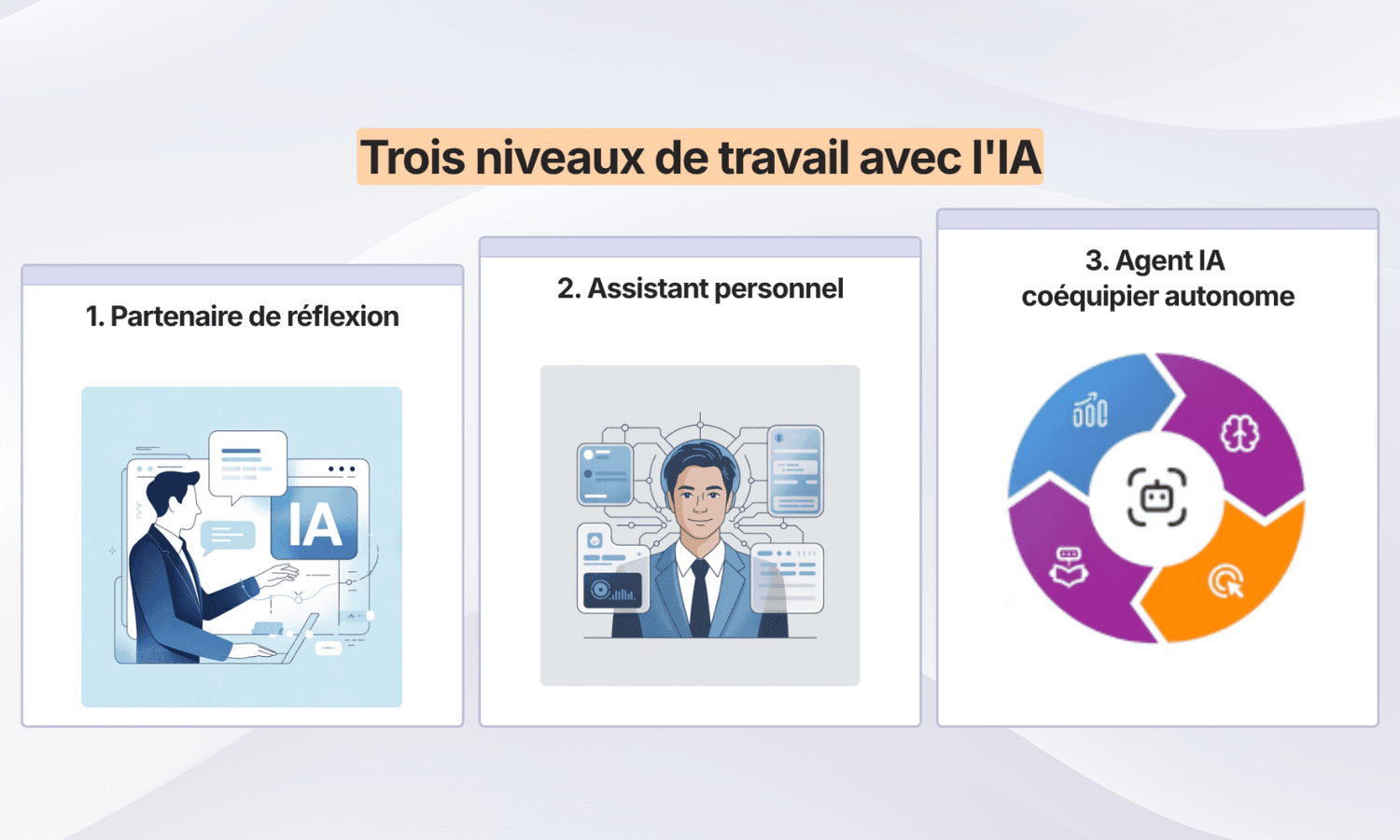 Trois niveaux de travail avec l'IA

1. Partenaire de réflexion

IA

2. Assistant personnel

3. Agent IA coéquipier autonome